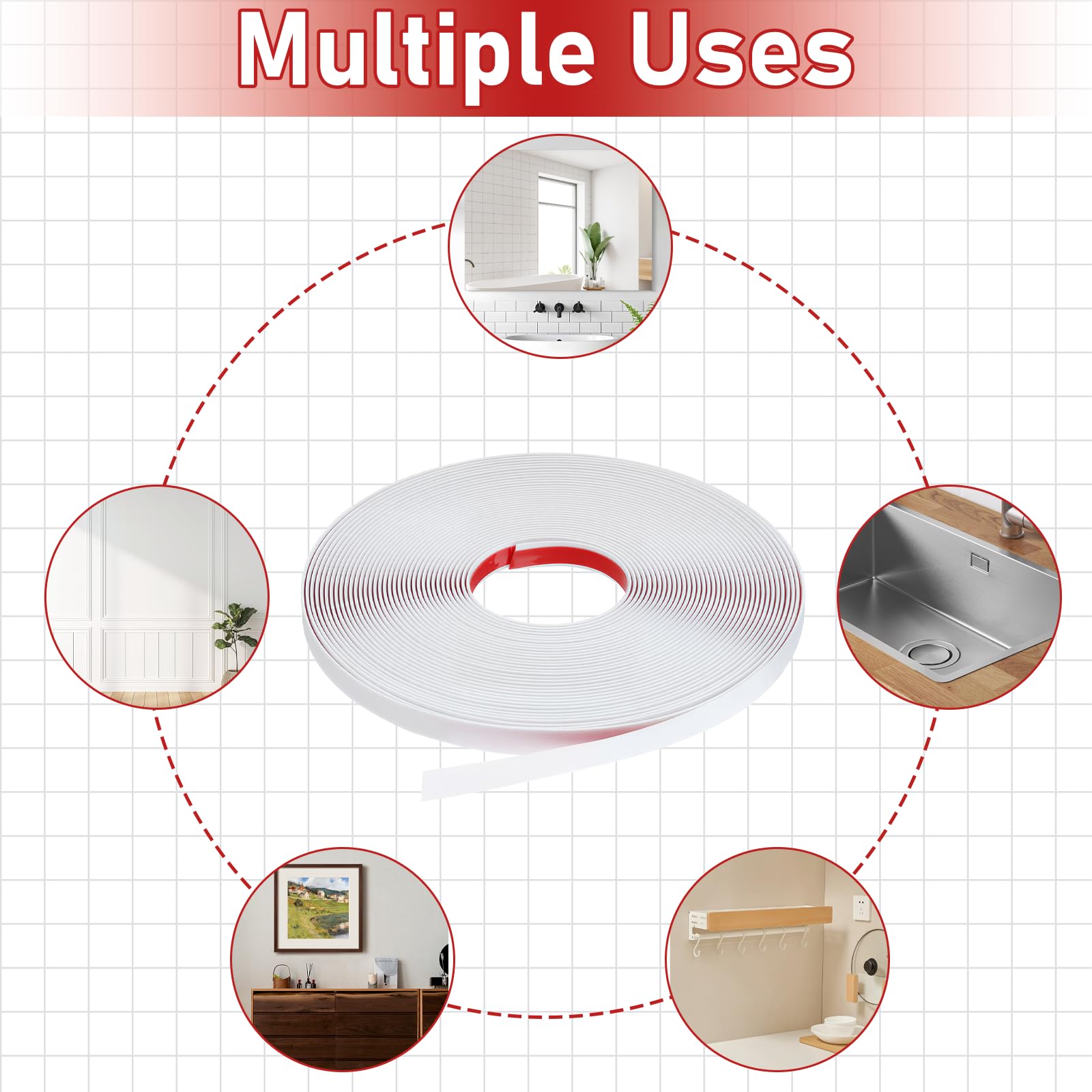 Multiple Uses